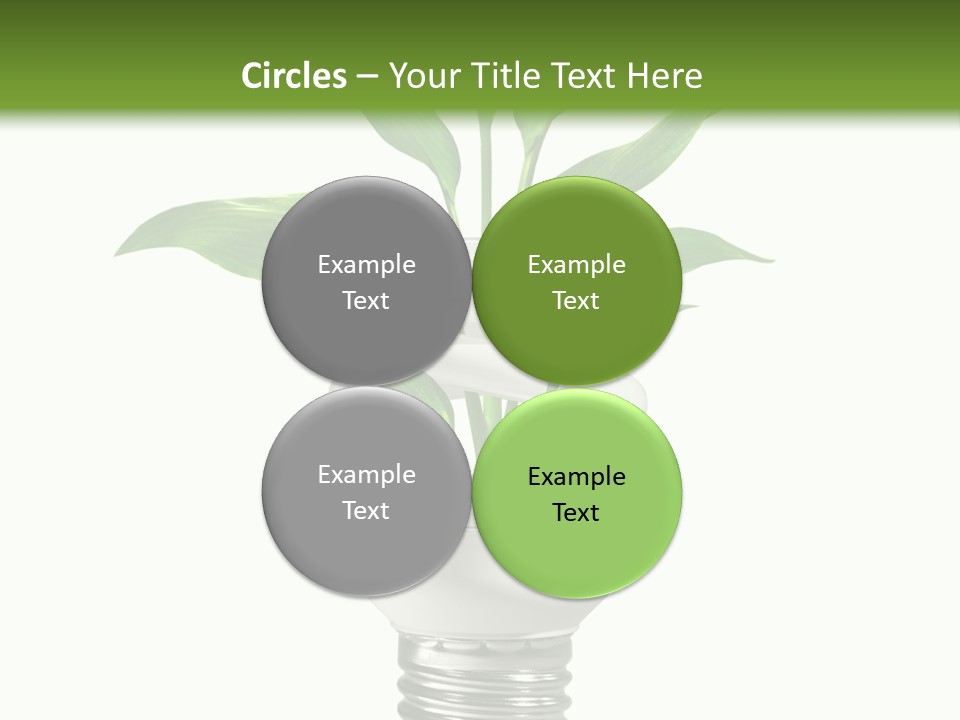 Circles – Your Title Text Here

Example Text

Example Text

Example Text

Example Text